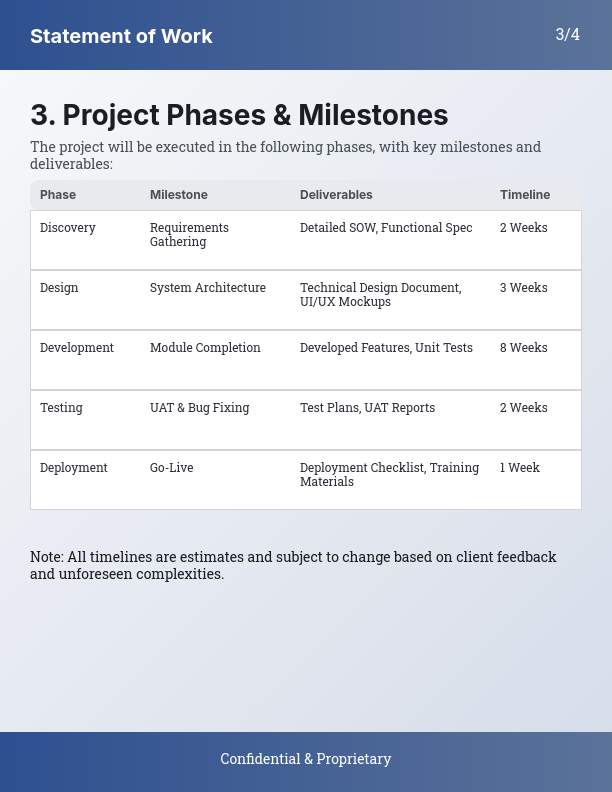 Statement of Work

3/4

3. Project Phases & Milestones

The project will be executed in the following phases, with key milestones and deliverables:

| Phase | Milestone | Deliverables | Timeline |
|---|---|---|---|
| Discovery | Requirements Gathering | Detailed SOW, Functional Spec | 2 Weeks |
| Design | System Architecture | Technical Design Document, UI/UX Mockups | 3 Weeks |
| Development | Module Completion | Developed Features, Unit Tests | 8 Weeks |
| Testing | UAT & Bug Fixing | Test Plans, UAT Reports | 2 Weeks |
| Deployment | Go-Live | Deployment Checklist, Training Materials | 1 Week |

Note: All timelines are estimates and subject to change based on client feedback and unforeseen complexities.

Confidential & Proprietary